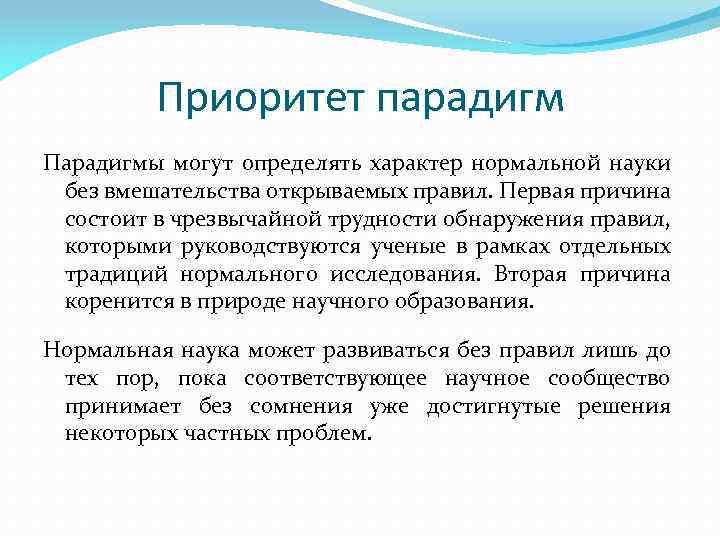 Приоритет парадигм

Парадигмы могут определять характер нормальной науки без вмешательства открываемых правил. Первая причина состоит в чрезвычайной трудности обнаружения правил, которыми руководствуются ученые в рамках отдельных традиций нормального исследования. Вторая причина коренится в природе научного образования.

Нормальная наука может развиваться без правил лишь до тех пор, пока соответствующее научное сообщество принимает без сомнения уже достигнутые решения некоторых частных проблем.